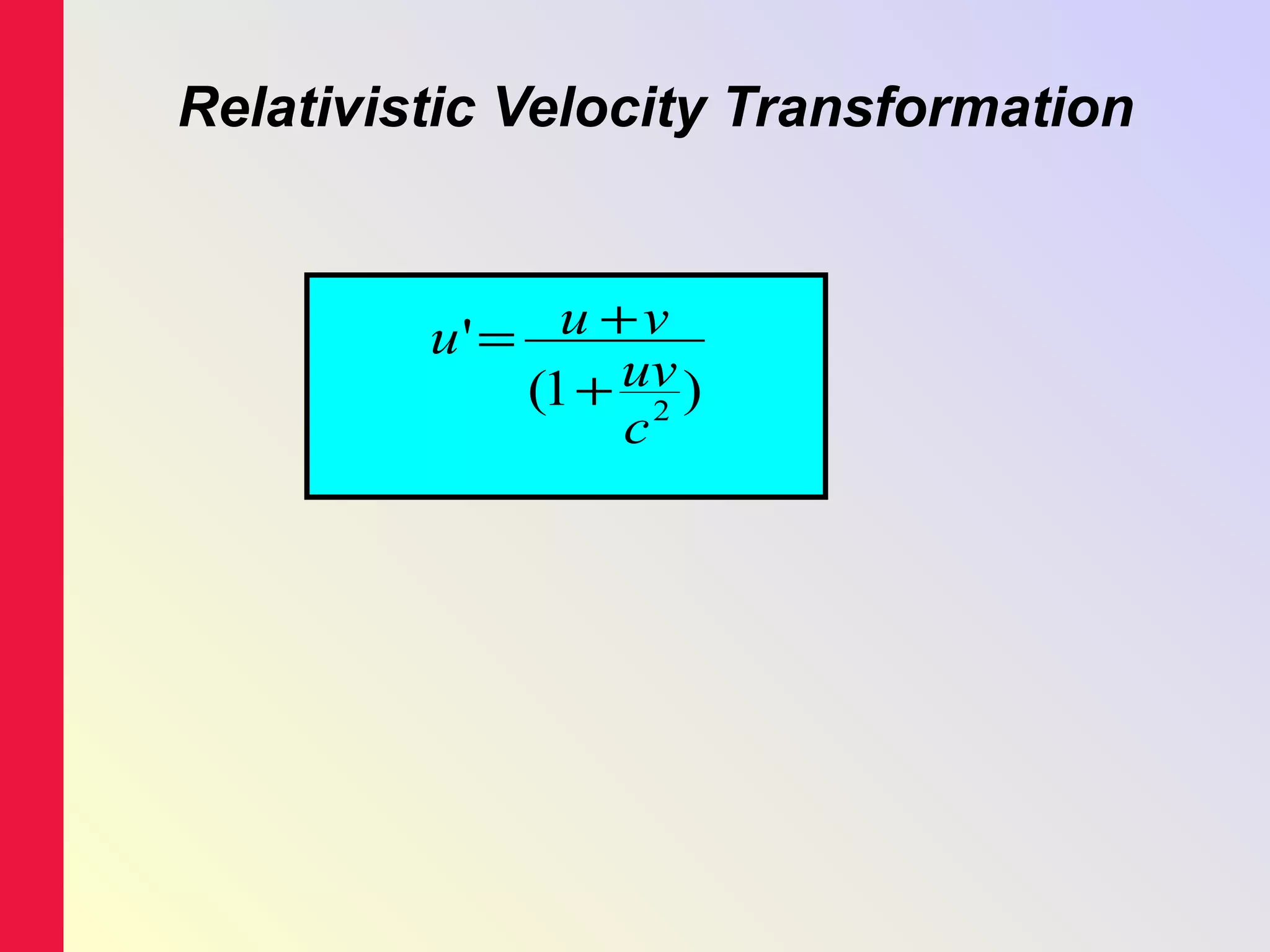 Relativistic Velocity Transformation

$u' = \frac{u+v}{(1+\frac{uv}{c^2})}$